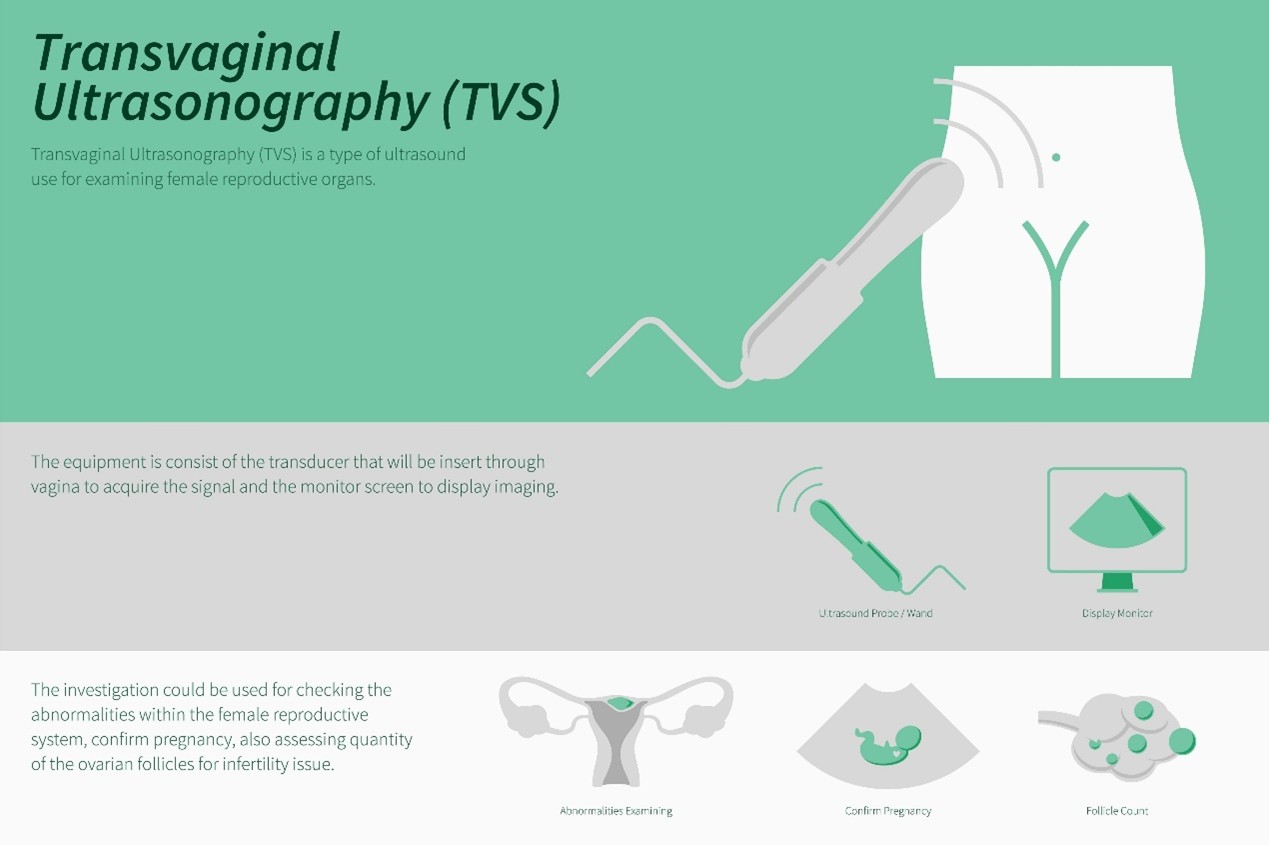 Transvaginal Ultrasonography (TVS)

Transvaginal Ultrasonography (TVS) is a type of ultrasound use for examining female reproductive organs.

The equipment is consist of the transducer that will be insert through vagina to acquire the signal and the monitor screen to display imaging.

Ultrasound Probe / Wand

Display Monitor

The investigation could be used for checking the abnormalities within the female reproductive system, confirm pregnancy, also assessing quantity of the ovarian follicles for infertility issue.

Abnormalities Examining

Confirm Pregnancy

Follicle Count